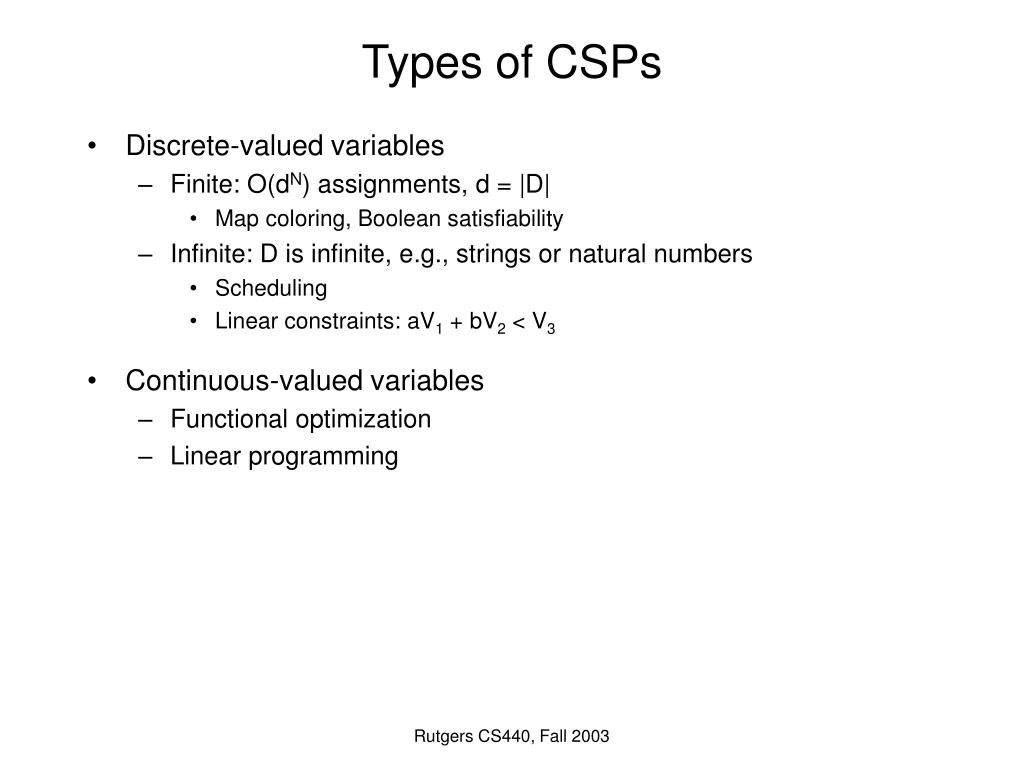 Types of CSPs

• Discrete-valued variables
– Finite: $O(d^N)$ assignments, $d = |D|$
• Map coloring, Boolean satisfiability
– Infinite: D is infinite, e.g., strings or natural numbers
• Scheduling
• Linear constraints: $aV_1 + bV_2 < V_3$

• Continuous-valued variables
– Functional optimization
– Linear programming

Rutgers CS440, Fall 2003